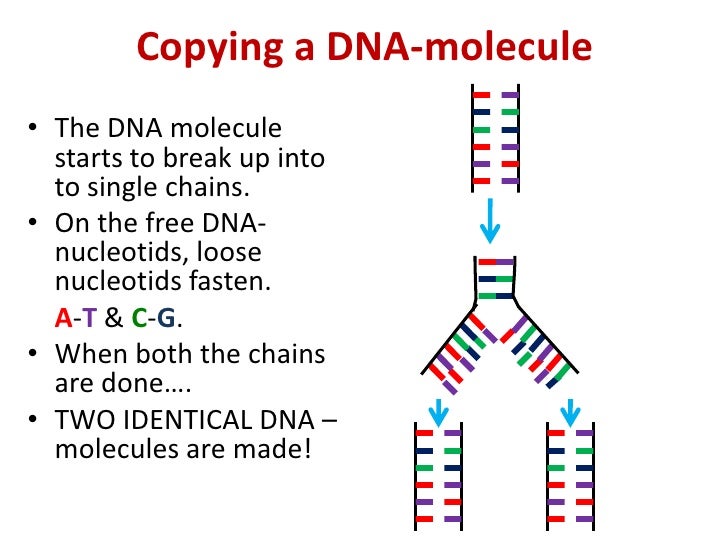 Copying a DNA-molecule

• The DNA molecule starts to break up into to single chains.

• On the free DNA-nucleotids, loose nucleotids fasten.

A-T & C-G.

• When both the chains are done….

• TWO IDENTICAL DNA – molecules are made!